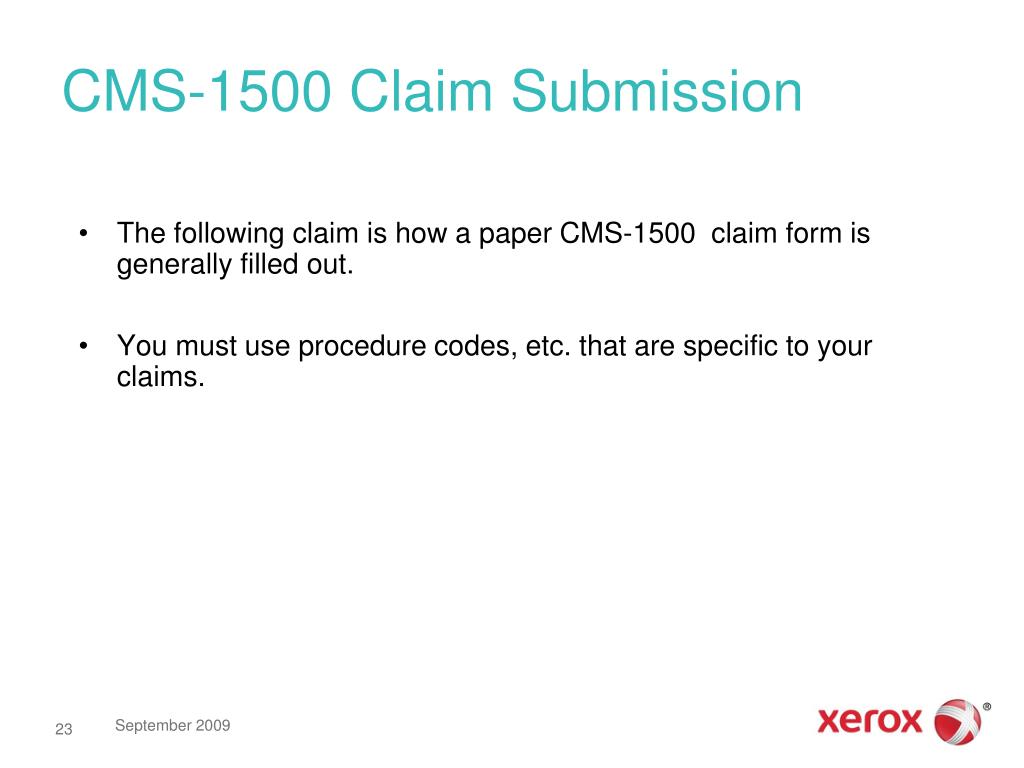 CMS-1500 Claim Submission

• The following claim is how a paper CMS-1500 claim form is generally filled out.

• You must use procedure codes, etc. that are specific to your claims.

23 September 2009

xerox ®